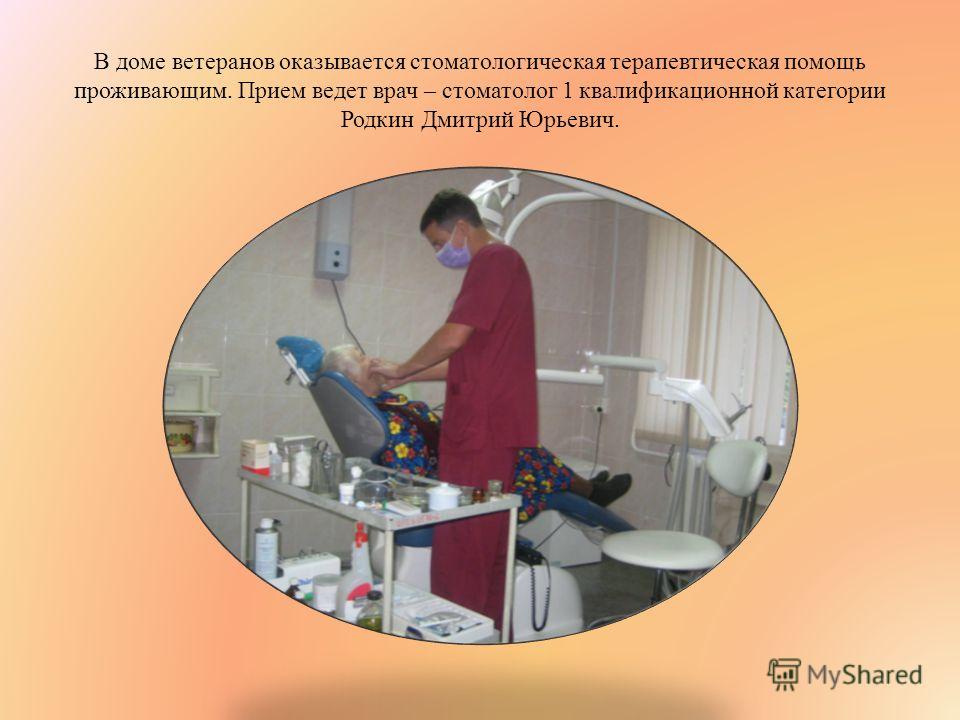 В доме ветеранов оказывается стоматологическая терапевтическая помощь проживающим. Прием ведет врач – стоматолог 1 квалификационной категории Родкин Дмитрий Юрьевич.

MyShared